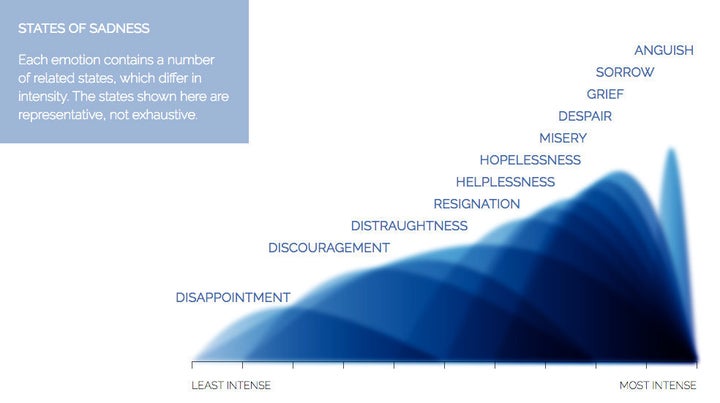 STATES OF SADNESS

Each emotion contains a number of related states, which differ in intensity. The states shown here are representative, not exhaustive.

ANGUISH
SORROW
GRIEF
DESPAIR
MISERY
HOPELESSNESS
HELPLESSNESS
RESIGNATION
DISTRAUGHTNESS
DISCOURAGEMENT
DISAPPOINTMENT

LEAST INTENSE
MOST INTENSE